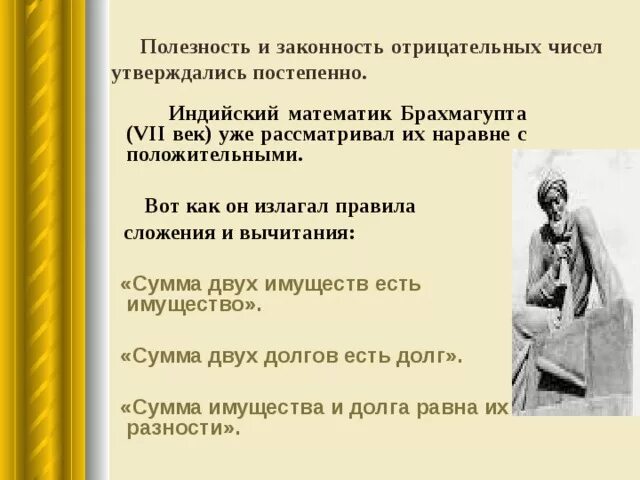 Полезность и законность отрицательных чисел утверждались постепенно.

Индийский математик Брахмагупта (VII век) уже рассматривал их наравне с положительными.

Вот как он излагал правила сложения и вычитания:

«Сумма двух имуществ есть имущество».

«Сумма двух долгов есть долг».

«Сумма имущества и долга равна их разности».